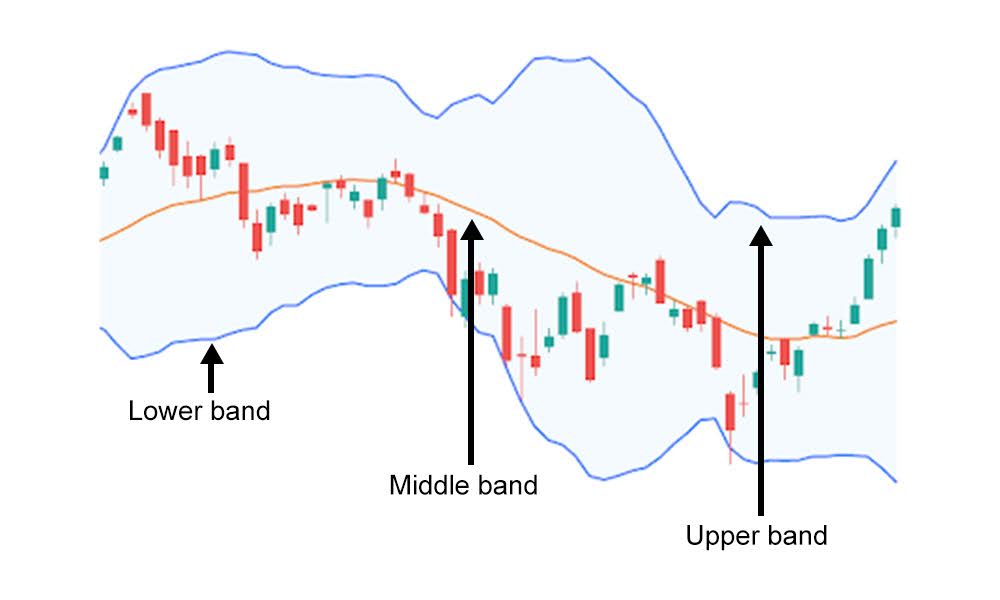 Lower band

Middle band

Upper band